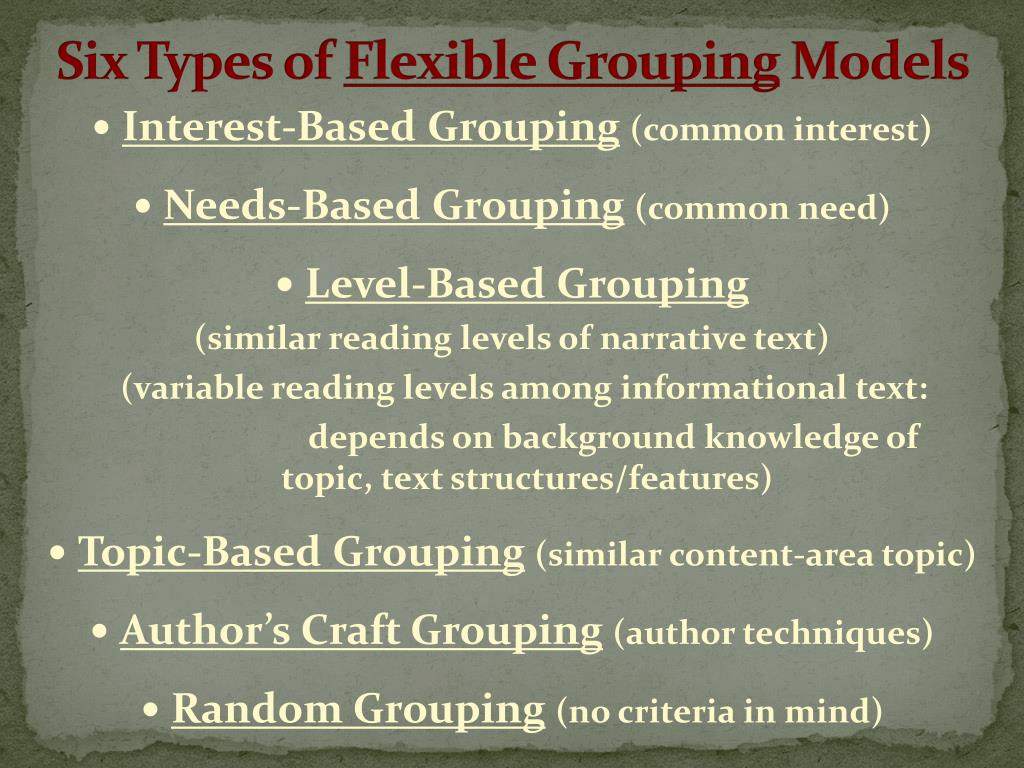 Six Types of Flexible Grouping Models

• Interest-Based Grouping (common interest)

• Needs-Based Grouping (common need)

• Level-Based Grouping
(similar reading levels of narrative text)
(variable reading levels among informational text: depends on background knowledge of topic, text structures/features)

• Topic-Based Grouping (similar content-area topic)

• Author's Craft Grouping (author techniques)

• Random Grouping (no criteria in mind)